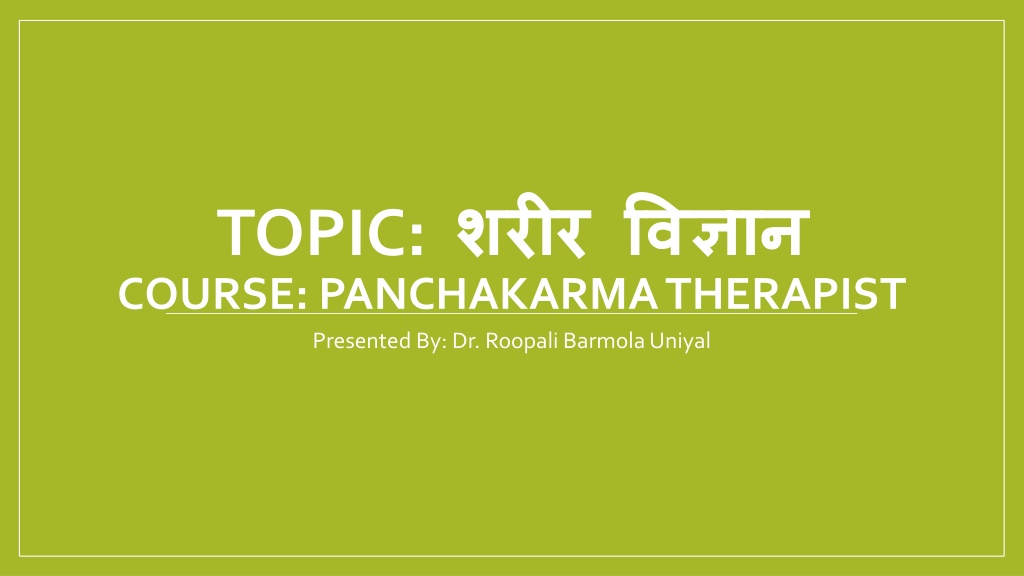 TOPIC: शरीर विज्ञान
COURSE: PANCHAKARMA THERAPIST

Presented By: Dr. Roopali Barmola Uniyal